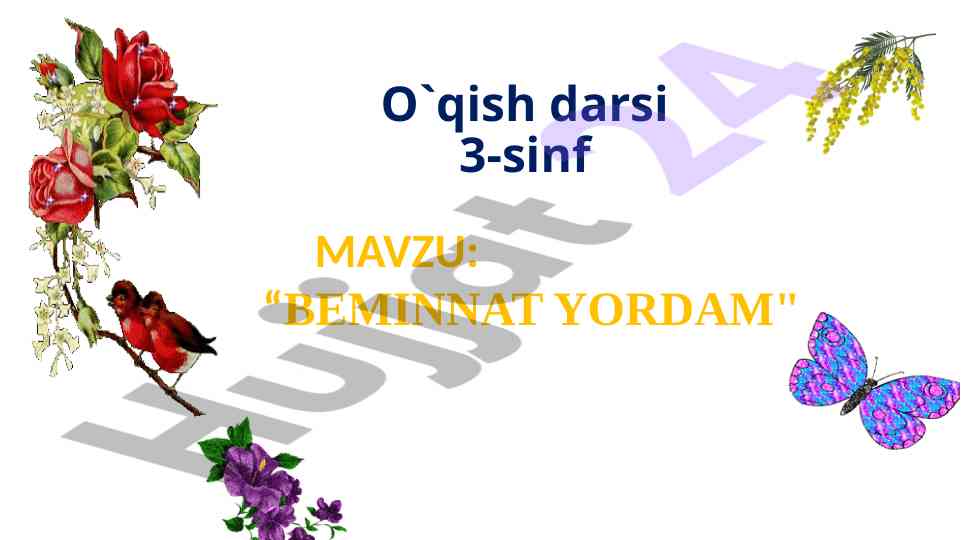 O`qish darsi
3-sinf

MAVZU:
“BEMINNAT YORDAM"

Hujjat 24